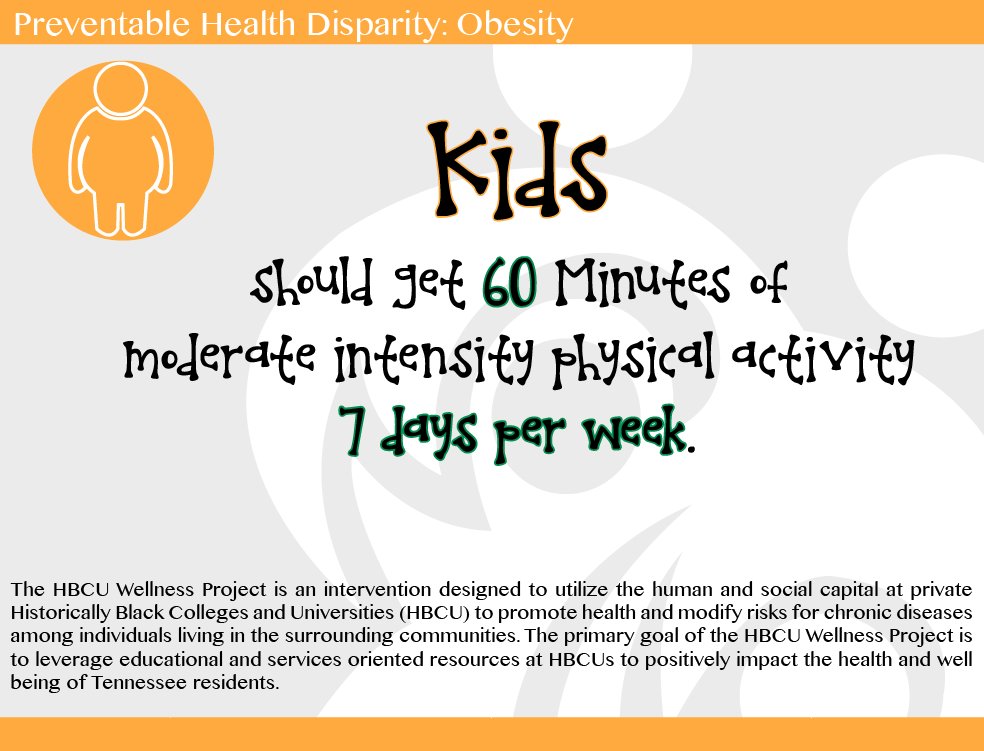 Preventable Health Disparity: Obesity

Kids

should get 60 Minutes of moderate intensity physical activity 7 days per week.

The HBCU Wellness Project is an intervention designed to utilize the human and social capital at private Historically Black Colleges and Universities (HBCU) to promote health and modify risks for chronic diseases among individuals living in the surrounding communities. The primary goal of the HBCU Wellness Project is to leverage educational and services oriented resources at HBCUs to positively impact the health and well being of Tennessee residents.